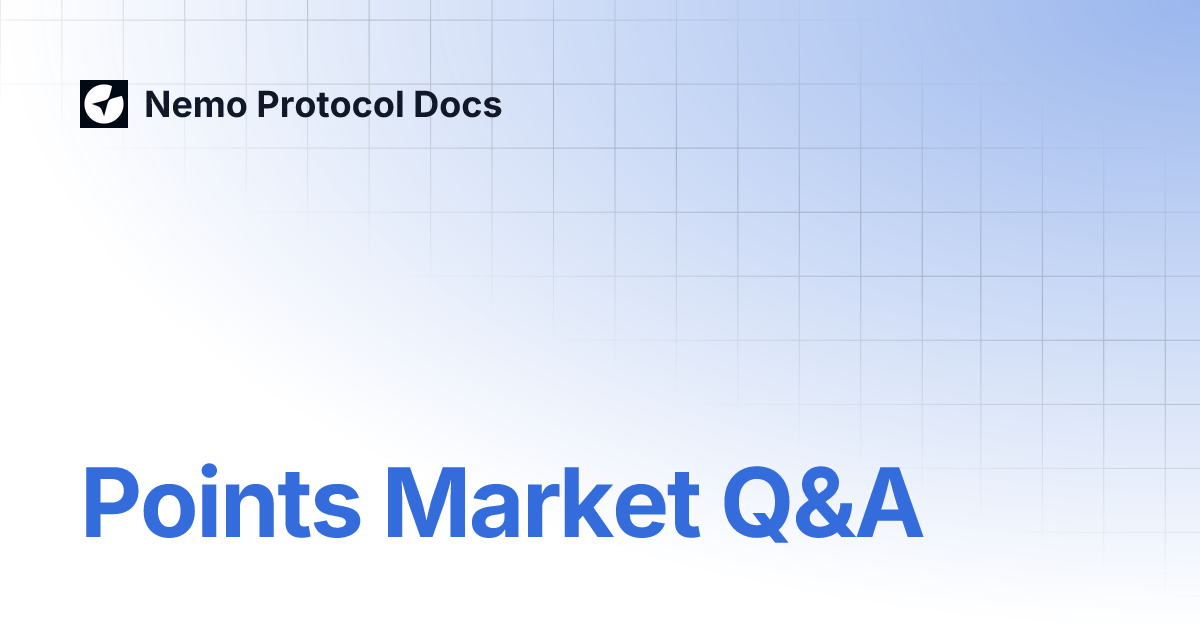 Nemo Protocol Docs

Points Market Q&A